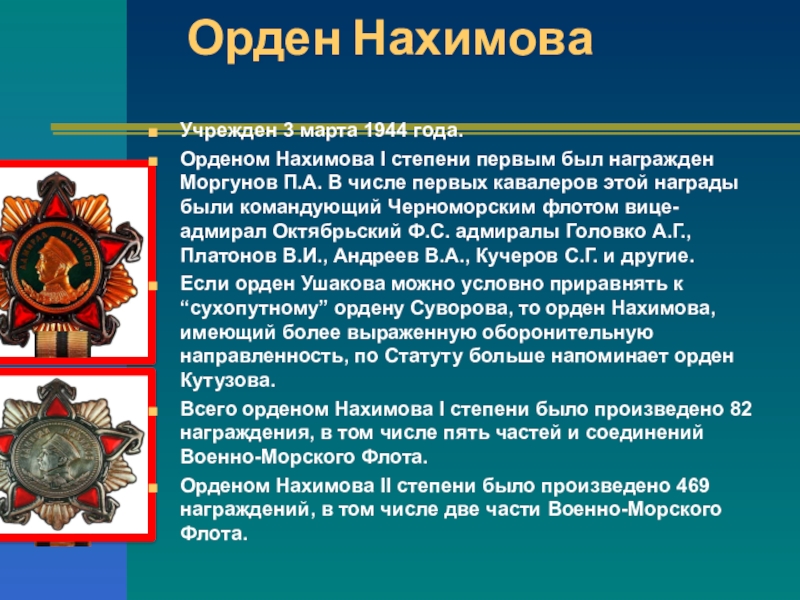 Орден Нахимова

Учрежден 3 марта 1944 года.

Орденом Нахимова I степени первым был награжден Моргунов П.А. В числе первых кавалеров этой награды были командующий Черноморским флотом вице-адмирал Октябрьский Ф.С. адмиралы Головко А.Г., Платонов В.И., Андреев В.А., Кучеров С.Г. и другие.

Если орден Ушакова можно условно приравнять к “сухопутному” ордену Суворова, то орден Нахимова, имеющий более выраженную оборонительную направленность, по Статуту больше напоминает орден Кутузова.

Всего орденом Нахимова I степени было произведено 82 награждения, в том числе пять частей и соединений Военно-Морского Флота.

Орденом Нахимова II степени было произведено 469 награждений, в том числе две части Военно-Морского Флота.